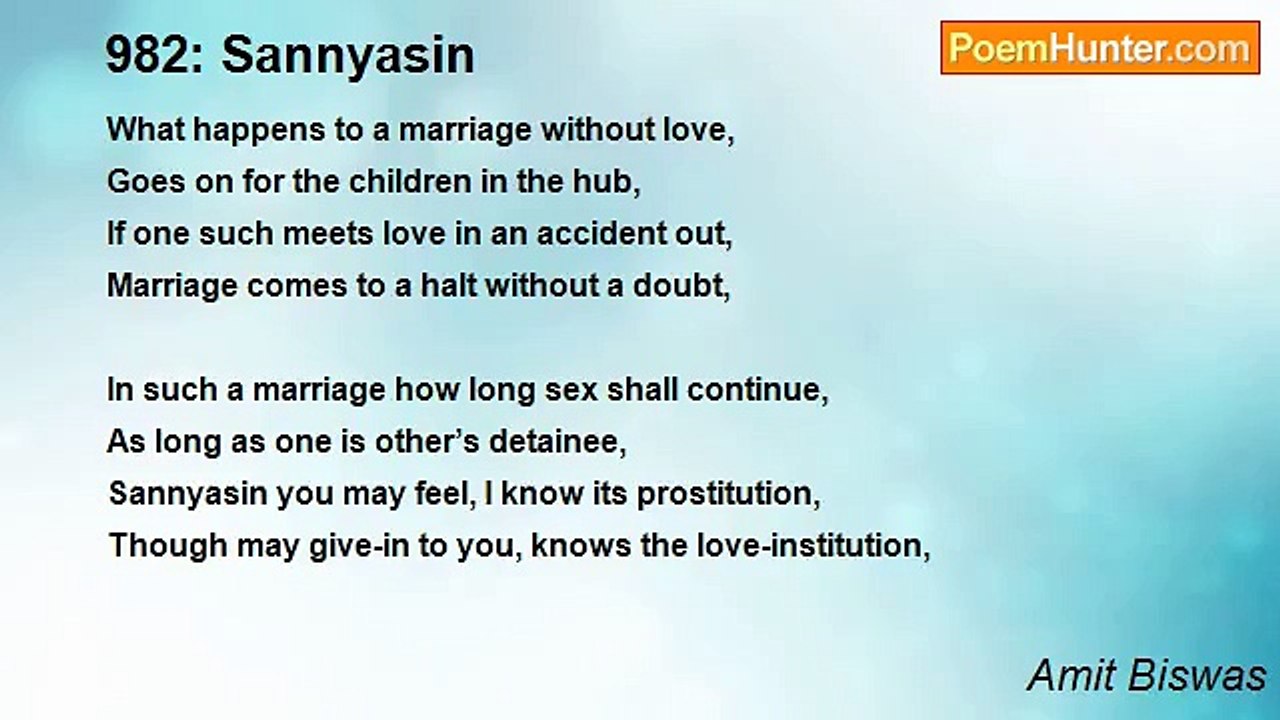 982: Sannyasin

PoemHunter.com

What happens to a marriage without love,
Goes on for the children in the hub,
If one such meets love in an accident out,
Marriage comes to a halt without a doubt,

In such a marriage how long sex shall continue,
As long as one is other's detainee,
Sannyasin you may feel, I know its prostitution,
Though may give-in to you, knows the love-institution,

Amit Biswas